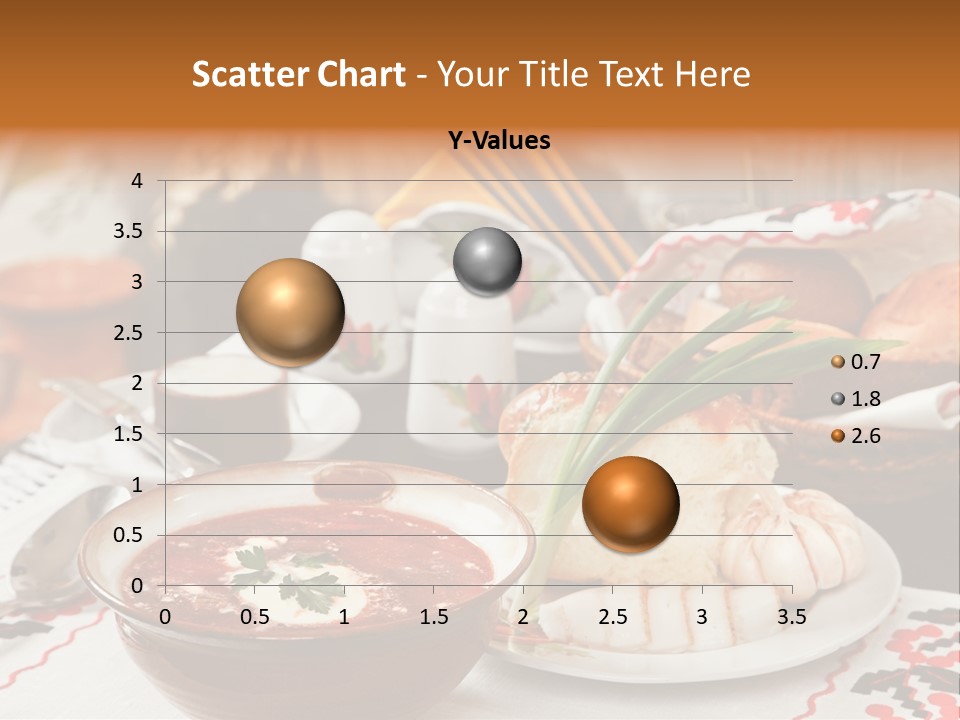 Scatter Chart - Your Title Text Here

Y-Values

4
3.5
3
2.5
2
1.5
1
0.5
0

0 0.5 1 1.5 2 2.5 3 3.5

0.7
1.8
2.6